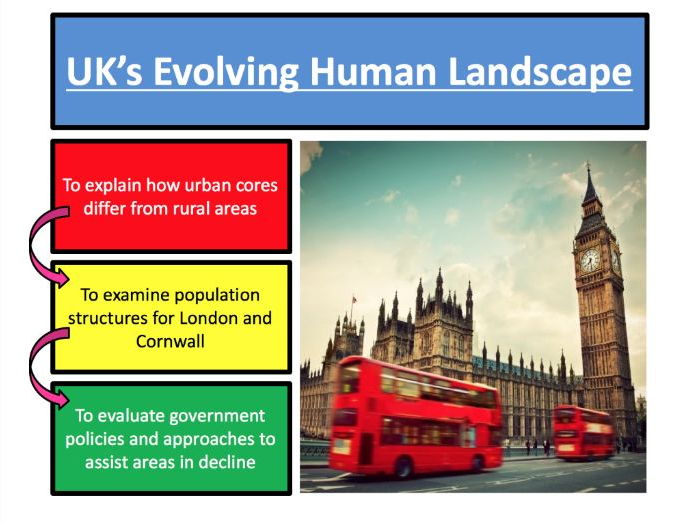 UK's Evolving Human Landscape

To explain how urban cores differ from rural areas

To examine population structures for London and Cornwall

To evaluate government policies and approaches to assist areas in decline